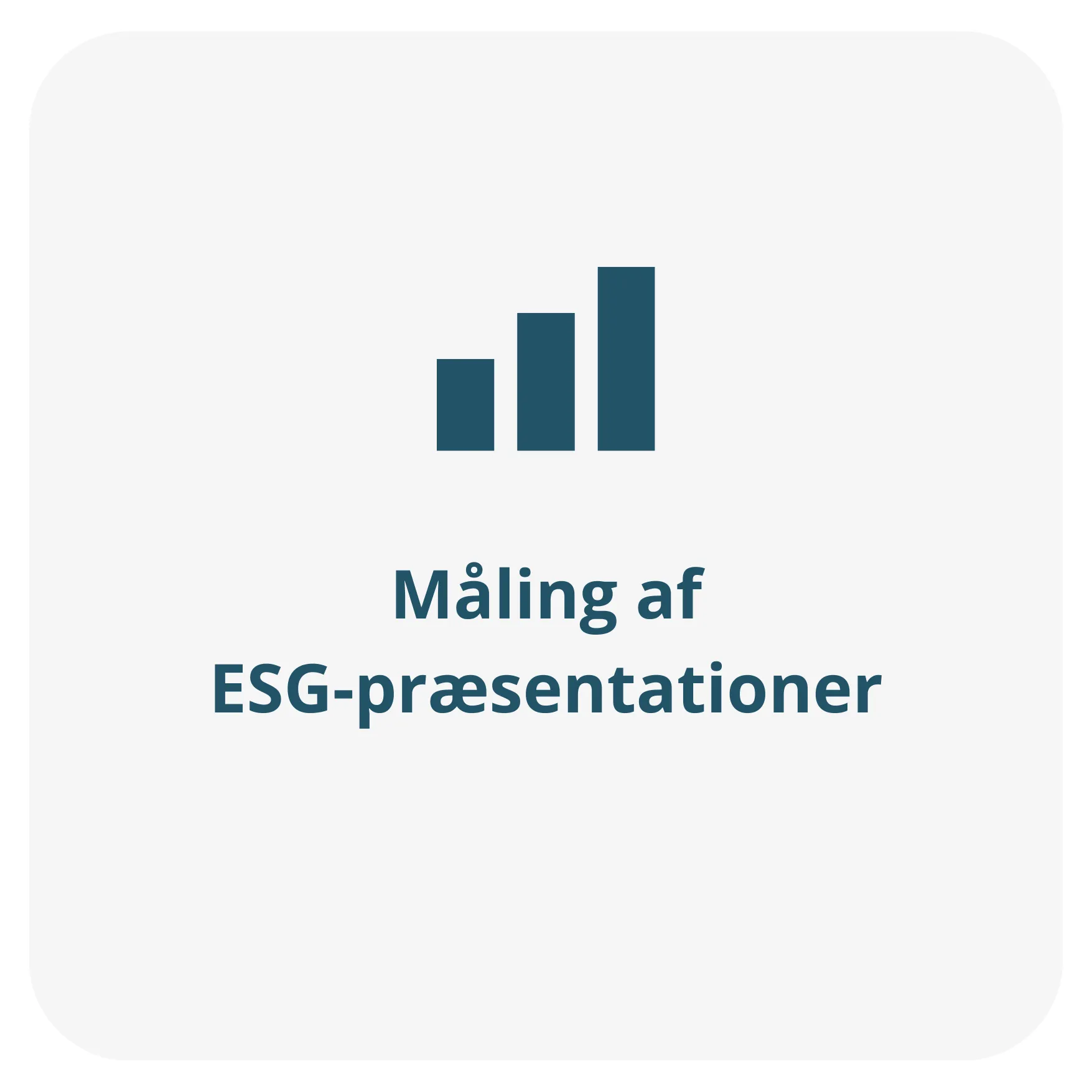 Måling af ESG-præsentationer